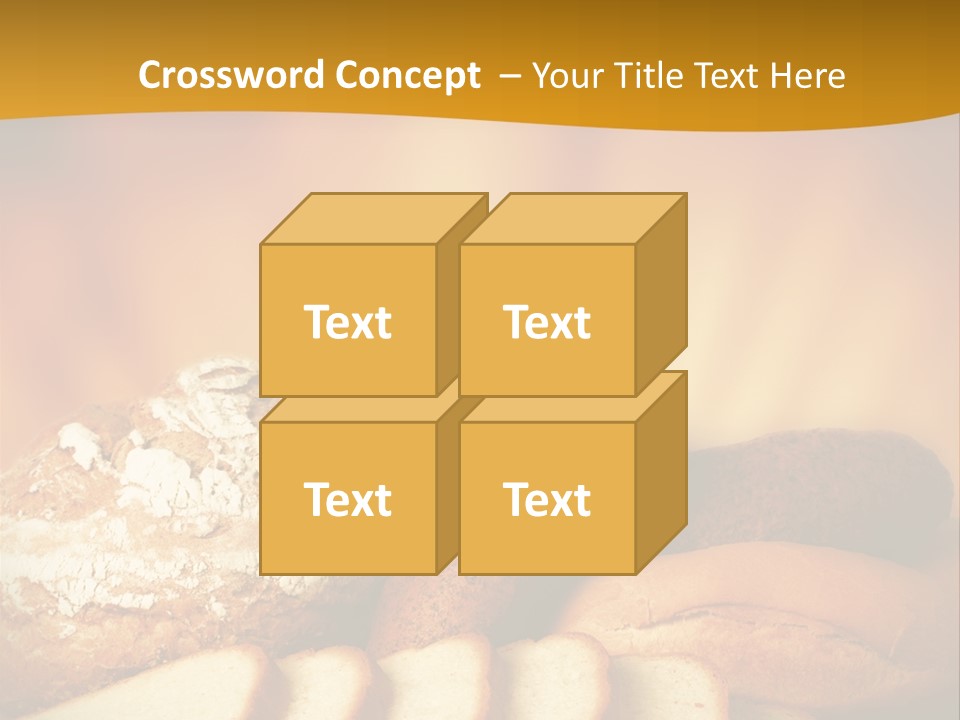 Crossword Concept – Your Title Text Here

Text

Text

Text

Text